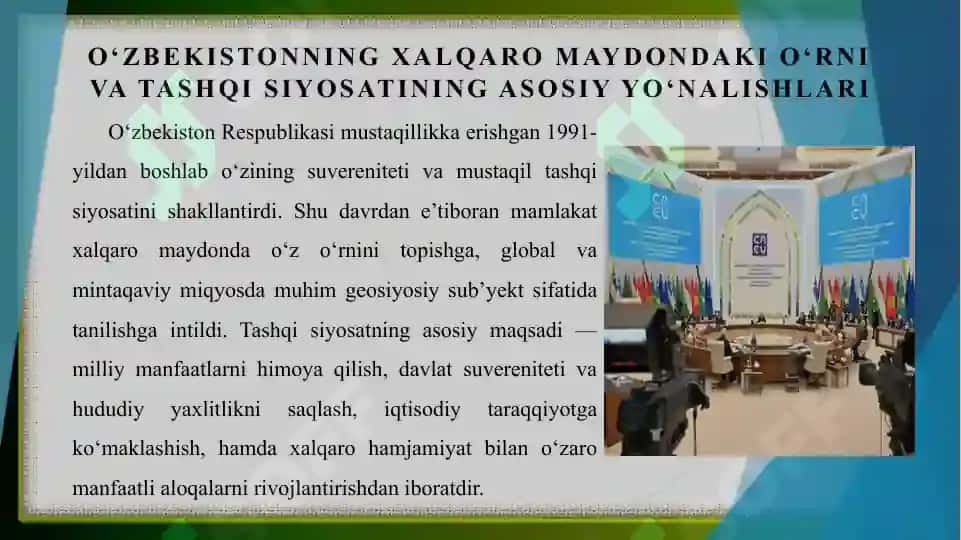 O‘ZBEKISTONNING XALQARO MAYDONDAKI O‘RNI VA TASHQI SIYOSATINING ASOSIY YO‘NALISHLARI

O‘zbekiston Respublikasi mustaqillikka erishgan 1991-yildan boshlab o‘zining suvereniteti va mustaqil tashqi siyosatini shakllantirdi. Shu davrdan e’tiboran mamlakat xalqaro maydonda o‘z o‘rnini topishga, global va mintaqaviy miqyosda muhim geosiyosiy sub’yekt sifatida tanilishga intildi. Tashqi siyosatning asosiy maqsadi — milliy manfaatlarni himoya qilish, davlat suvereniteti va hududiy yaxlitlikni saqlash, iqtisodiy taraqqiyotga ko‘maklashish, hamda xalqaro hamjamiyat bilan o‘zaro manfaatli aloqalarni rivojlantirishdan iboratdir.